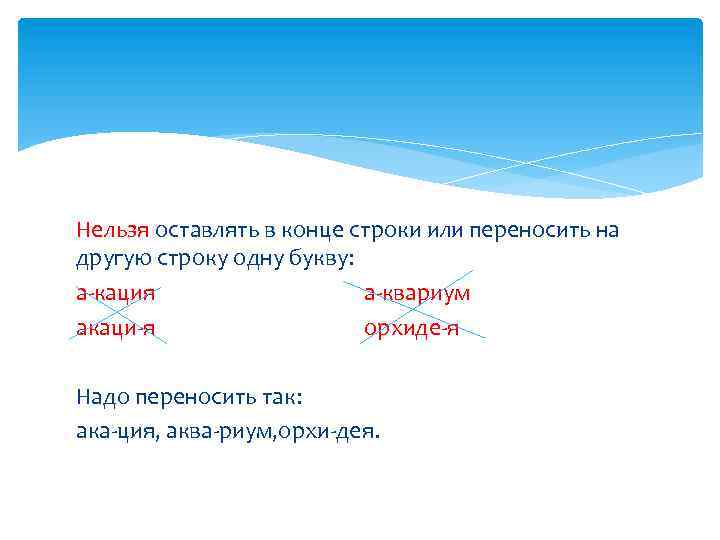 Нельзя оставлять в конце строки или переносить на другую строку одну букву:

а-кация а-квариум
акаци-я орхиде-я

Надо переносить так:
ака-ция, аква-риум,орхи-дея.